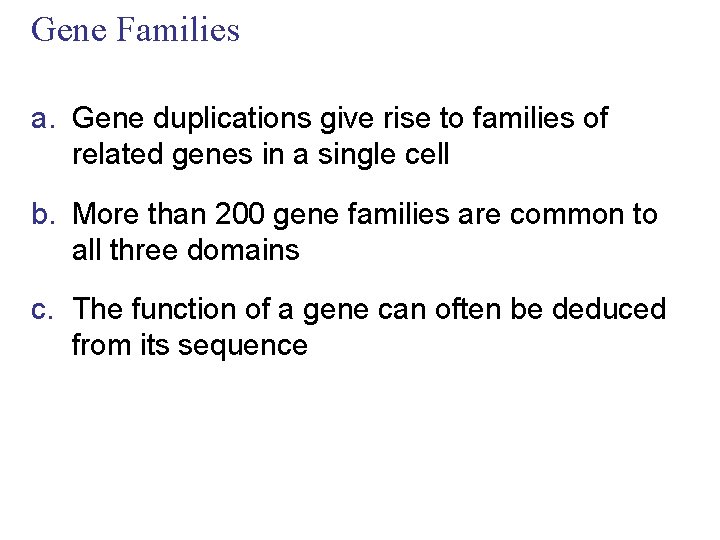 Gene Families

a. Gene duplications give rise to families of related genes in a single cell

b. More than 200 gene families are common to all three domains

c. The function of a gene can often be deduced from its sequence